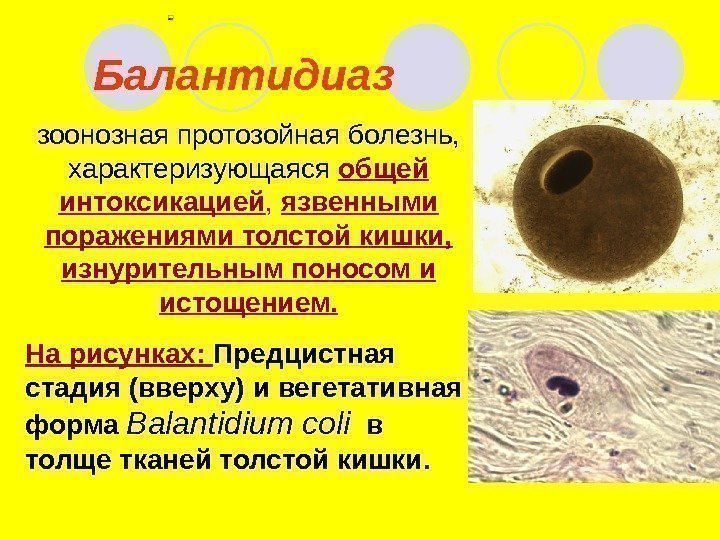 Балантидиаз

зоонозная протозойная болезнь, характеризующаяся общей интоксикацией, язвенными поражениями толстой кишки, изнурительным поносом и истощением.

На рисунках: Предцистная стадия (вверху) и вегетативная форма Balantidium coli в толще тканей толстой кишки.